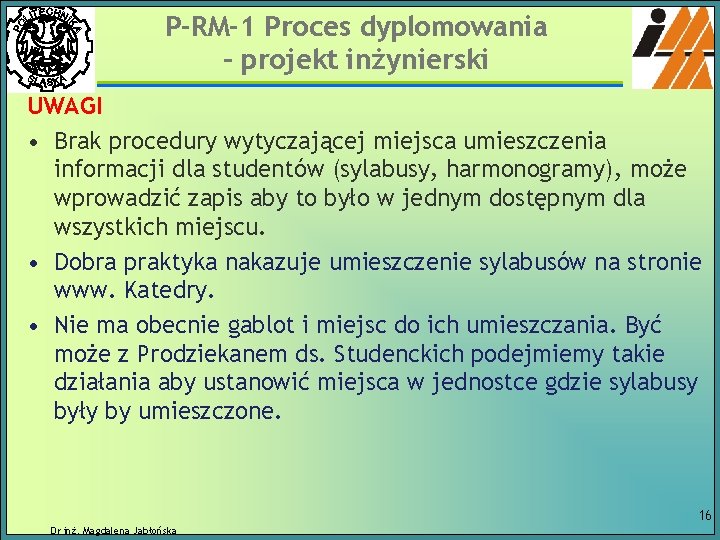 POLITECHNIKA ŚLĄSKA

P-RM-1 Proces dyplomowania – projekt inżynierski

UWAGI

• Brak procedury wytyczającej miejsca umieszczenia informacji dla studentów (sylabusy, harmonogramy), może wprowadzić zapis aby to było w jednym dostępnym dla wszystkich miejscu.

• Dobra praktyka nakazuje umieszczenie sylabusów na stronie www. Katedry.

• Nie ma obecnie gablot i miejsc do ich umieszczania. Być może z Prodziekanem ds. Studenckich podejmiemy takie działania aby ustanowić miejsca w jednostce gdzie sylabusy były by umieszczone.

16

Dr inż. Magdalena Jabłońska